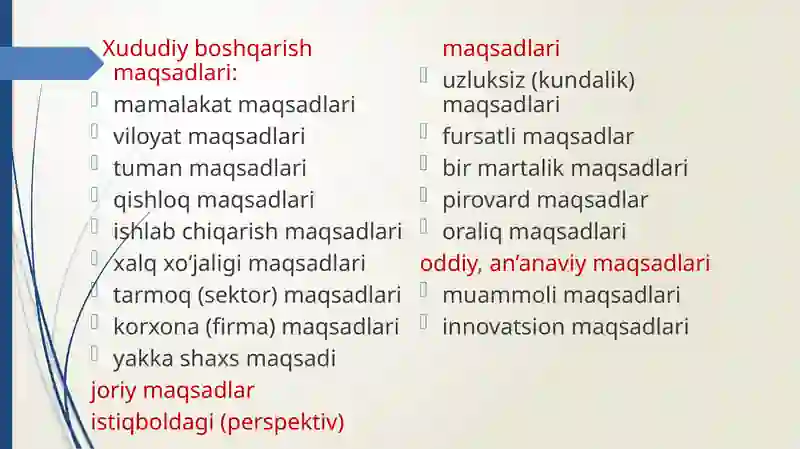 Xududiy boshqarish maqsadlari:
mamalakat maqsadlari
viloyat maqsadlari
tuman maqsadlari
qishloq maqsadlari
ishlab chiqarish maqsadlari
xalq xo‘jaligi maqsadlari
tarmoq (sektor) maqsadlari
korxona (firma) maqsadlari
yakka shaxs maqsadi
joriy maqsadlar
istiqboldagi (perspektiv) maqsadlari
uzluksiz (kundalik) maqsadlari
fursatli maqsadlar
bir martalik maqsadlari
pirovard maqsadlar
oraliq maqsadlari
oddiy, an’anaviy maqsadlari
muammoli maqsadlari
innovatsion maqsadlari